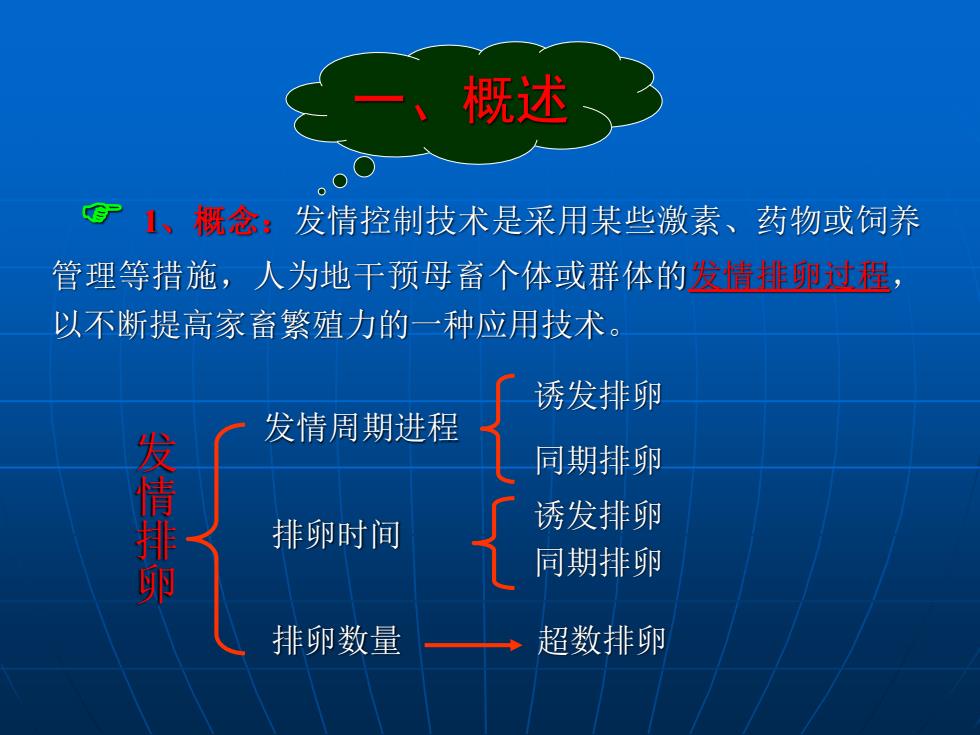 一、概述

1、概念：发情控制技术是采用某些激素、药物或饲养管理等措施，人为地干预母畜个体或群体的发情排卵过程，以不断提高家畜繁殖力的一种应用技术。

发情排卵

发情周期进程
诱发排卵
同期排卵

排卵时间
诱发排卵
同期排卵

排卵数量
超数排卵